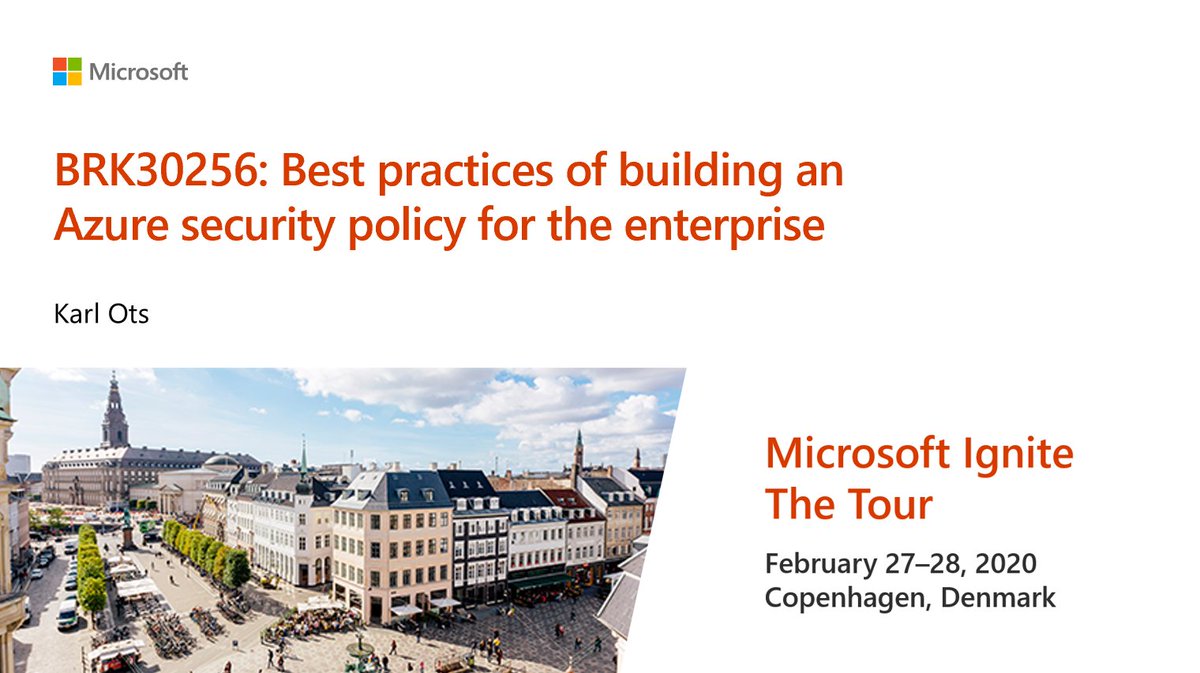 Microsoft

BRK30256: Best practices of building an Azure security policy for the enterprise

Karl Ots

Microsoft Ignite The Tour

February 27–28, 2020
Copenhagen, Denmark